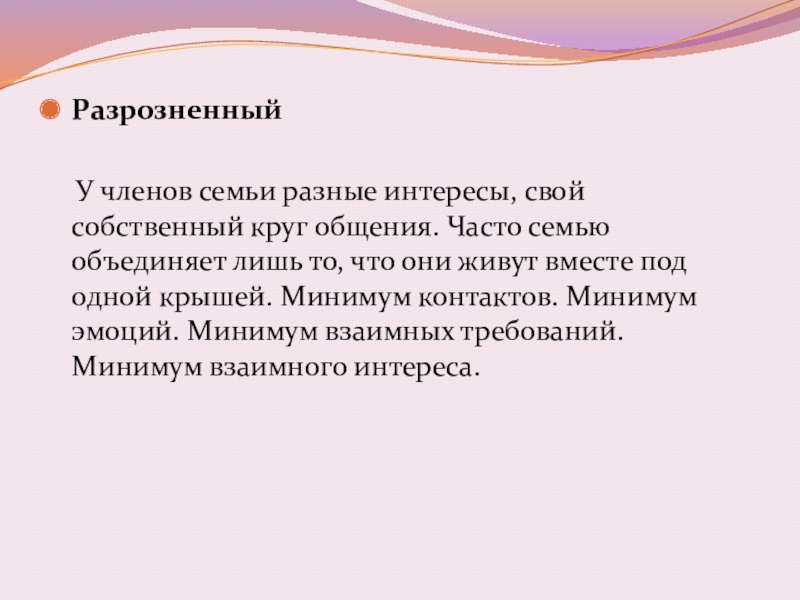 Разрозненный

У членов семьи разные интересы, свой собственный круг общения. Часто семью объединяет лишь то, что они живут вместе под одной крышей. Минимум контактов. Минимум эмоций. Минимум взаимных требований. Минимум взаимного интереса.